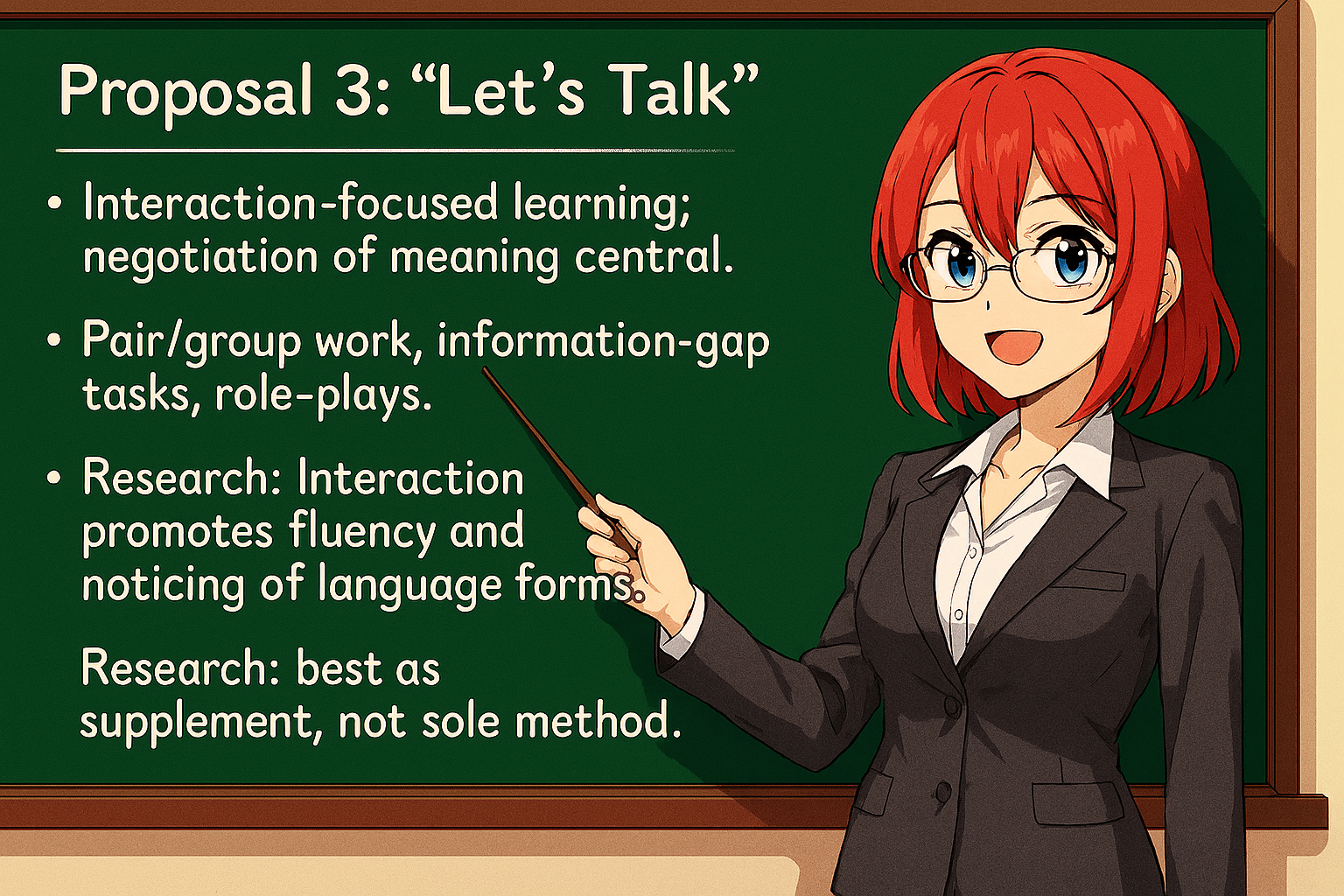 Proposal 3: “Let’s Talk”

• Interaction-focused learning; negotiation of meaning central.

• Pair/group work, information-gap tasks, role-plays.

• Research: Interaction promotes fluency and noticing of language forms.

Research: best as supplement, not sole method.